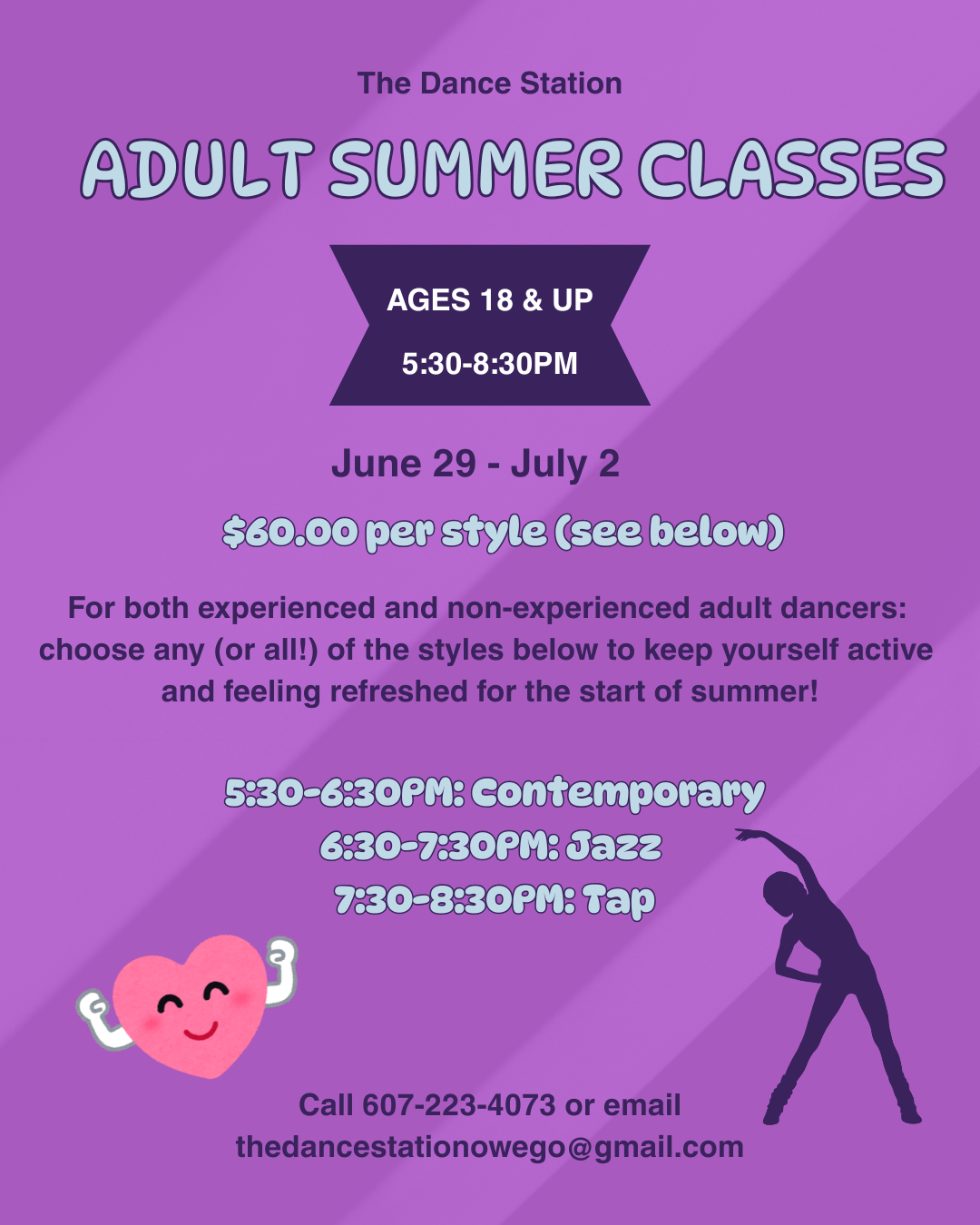 The Dance Station

ADULT SUMMER CLASSES

AGES 18 & UP

5:30-8:30PM

June 29 - July 2

$60.00 per style (see below)

For both experienced and non-experienced adult dancers: choose any (or all!) of the styles below to keep yourself active and feeling refreshed for the start of summer!

5:30-6:30PM: Contemporary
6:30-7:30PM: Jazz
7:30-8:30PM: Tap

Call 607-223-4073 or email
thedancestationowego@gmail.com